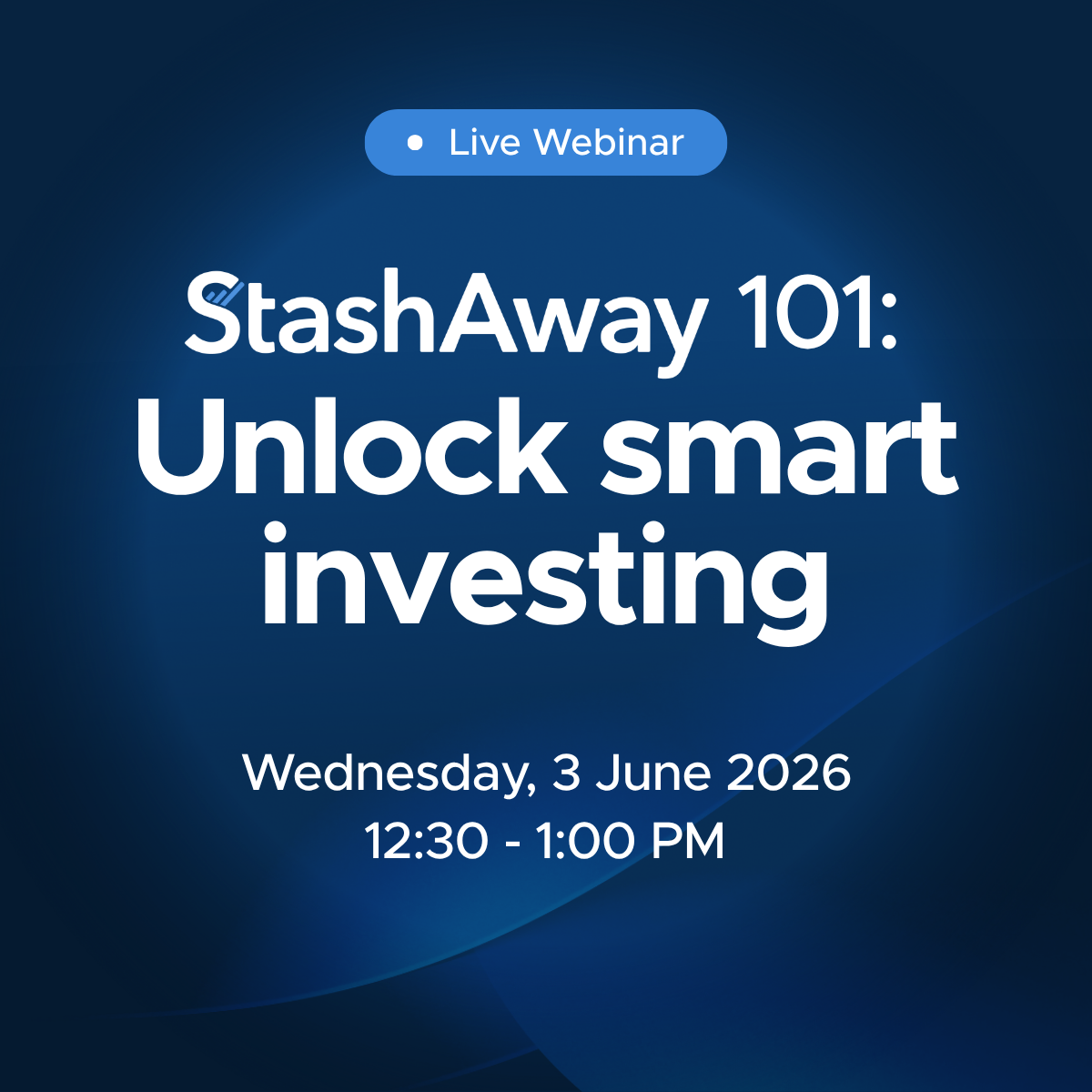 Live Webinar

StashAway 101: Unlock smart investing

Wednesday, 3 June 2026
12:30 - 1:00 PM